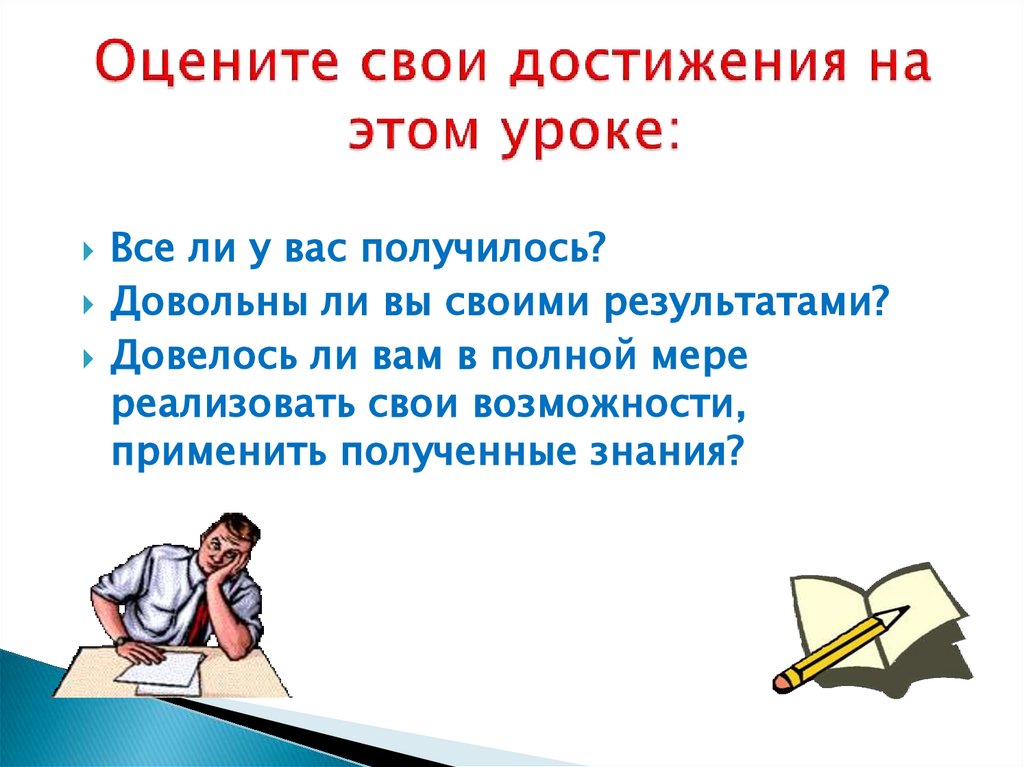 Оцените свои достижения на этом уроке:

Все ли у вас получилось?

Довольны ли вы своими результатами?

Довелось ли вам в полной мере реализовать свои возможности, применить полученные знания?